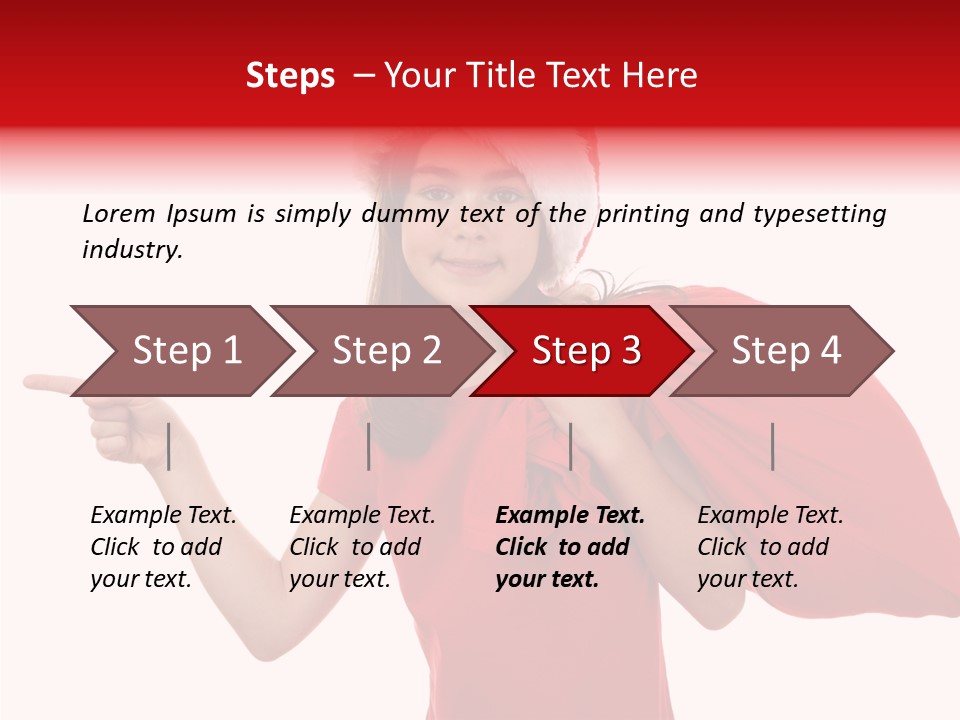 Steps – Your Title Text Here

Lorem Ipsum is simply dummy text of the printing and typesetting industry.

Step 1

Step 2

Step 3

Step 4

Example Text. Click to add your text.

Example Text. Click to add your text.

Example Text. Click to add your text.

Example Text. Click to add your text.